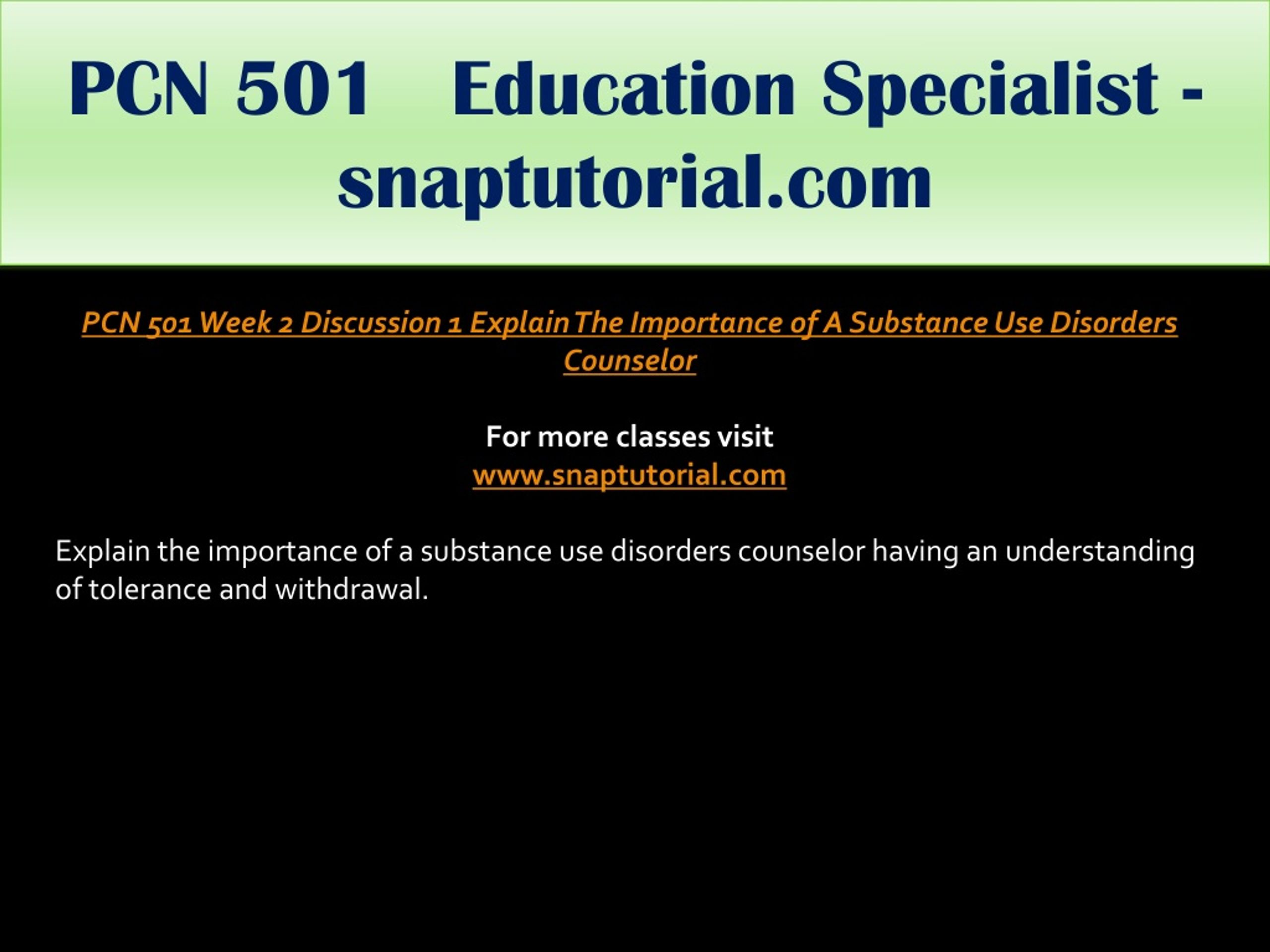 PCN 501 Education Specialist - snaptutorial.com

PCN 501 Week 2 Discussion 1 Explain The Importance of A Substance Use Disorders Counselor

For more classes visit
www.snaptutorial.com

Explain the importance of a substance use disorders counselor having an understanding of tolerance and withdrawal.